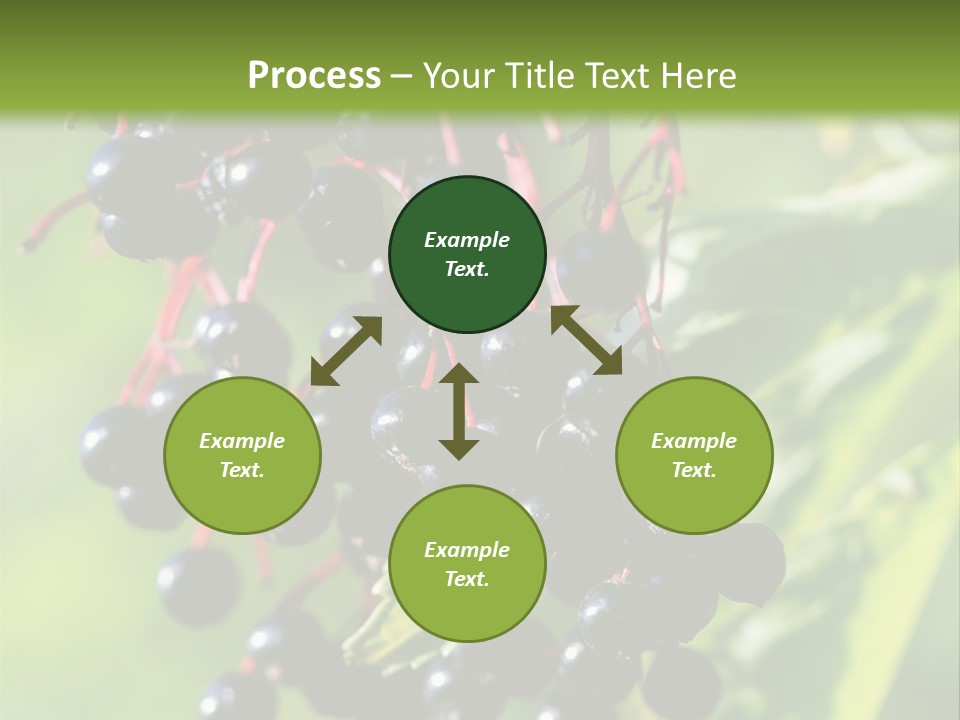 Process – Your Title Text Here

Example Text.

Example Text.

Example Text.

Example Text.